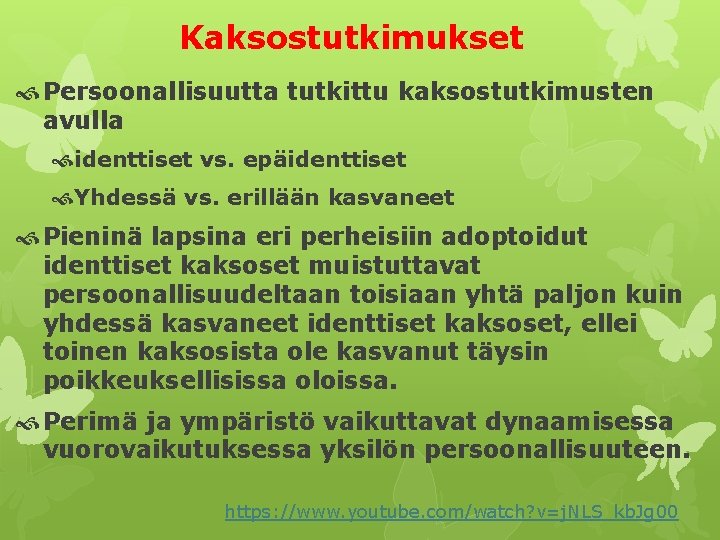 Kaksostutkimukset

Persoonallisuutta tutkittu kaksostutkimusten avulla

identtiset vs. epäidenttiset

Yhdessä vs. erillään kasvaneet

Pieninä lapsina eri perheisiin adoptoidut identtiset kaksoset muistuttavat persoonallisuudeltaan toisiaan yhtä paljon kuin yhdessä kasvaneet identtiset kaksoset, ellei toinen kaksosista ole kasvanut täysin poikkeuksellisissa oloissa.

Perimä ja ympäristö vaikuttavat dynaamisessa vuorovaikutuksessa yksilön persoonallisuuteen.

https://www.youtube.com/watch?v=jNLS_kbJg00